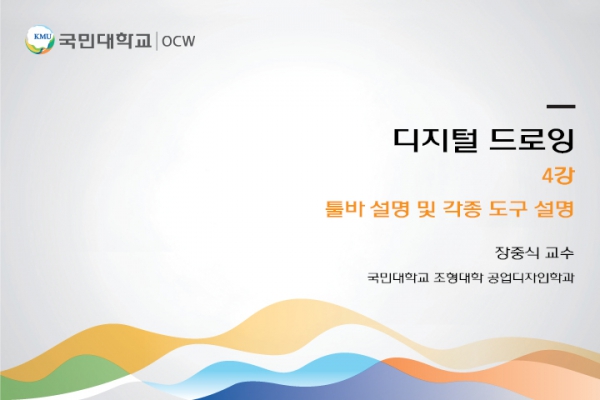 KMU 국민대학교 | OCW

디지털 드로잉

4강

툴바 설명 및 각종 도구 설명

장중식 교수

국민대학교 조형대학 공업디자인학과